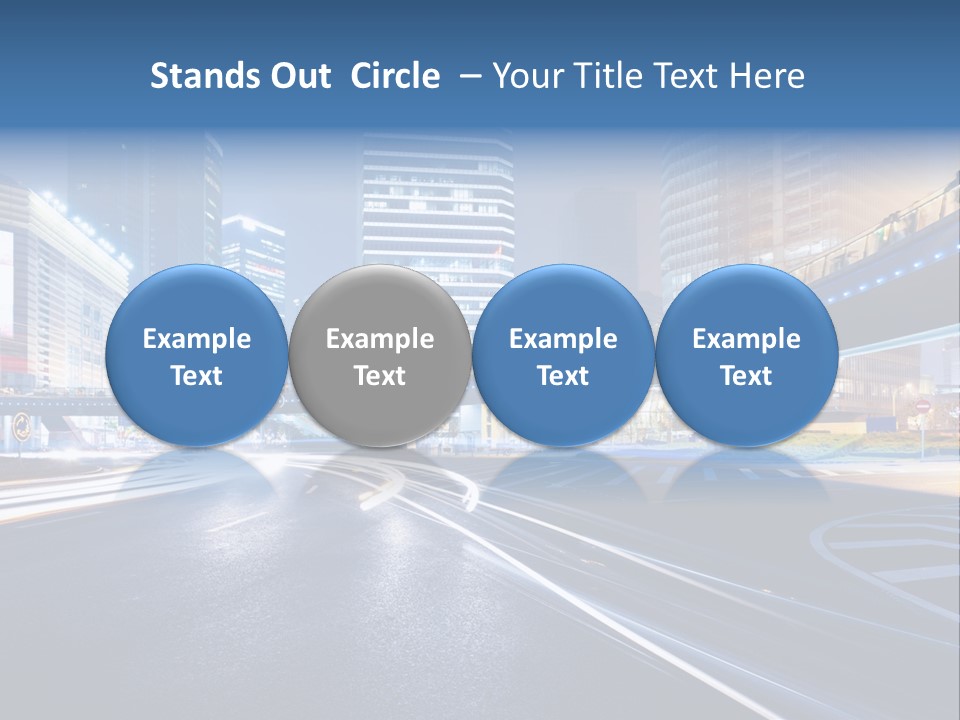 Stands Out Circle – Your Title Text Here

Example Text

Example Text

Example Text

Example Text